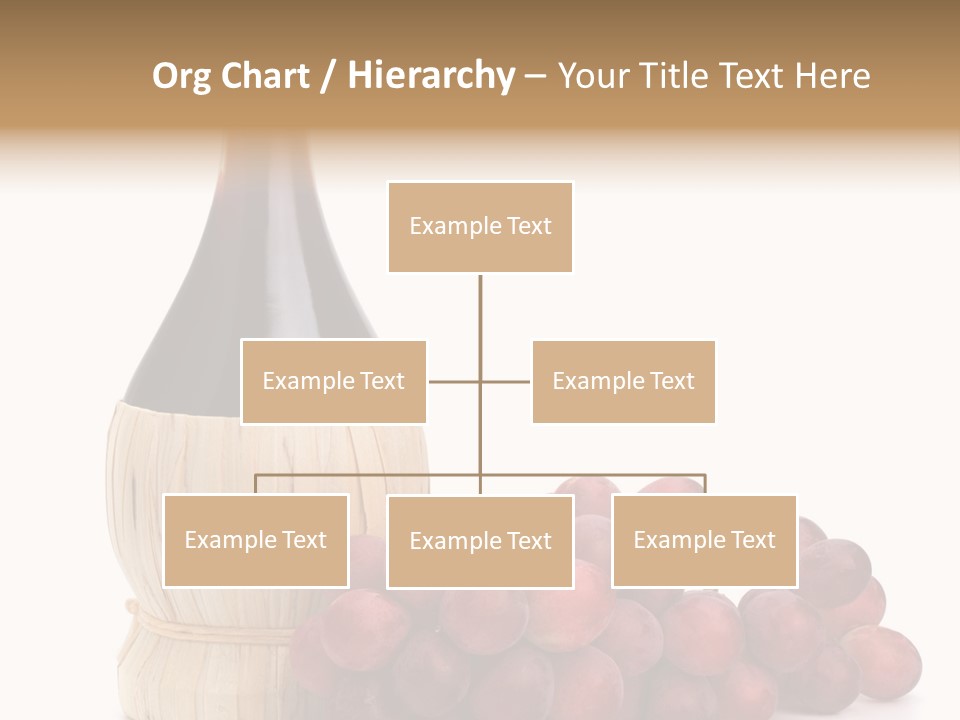 Org Chart / Hierarchy – Your Title Text Here

Example Text

Example Text

Example Text

Example Text

Example Text

Example Text